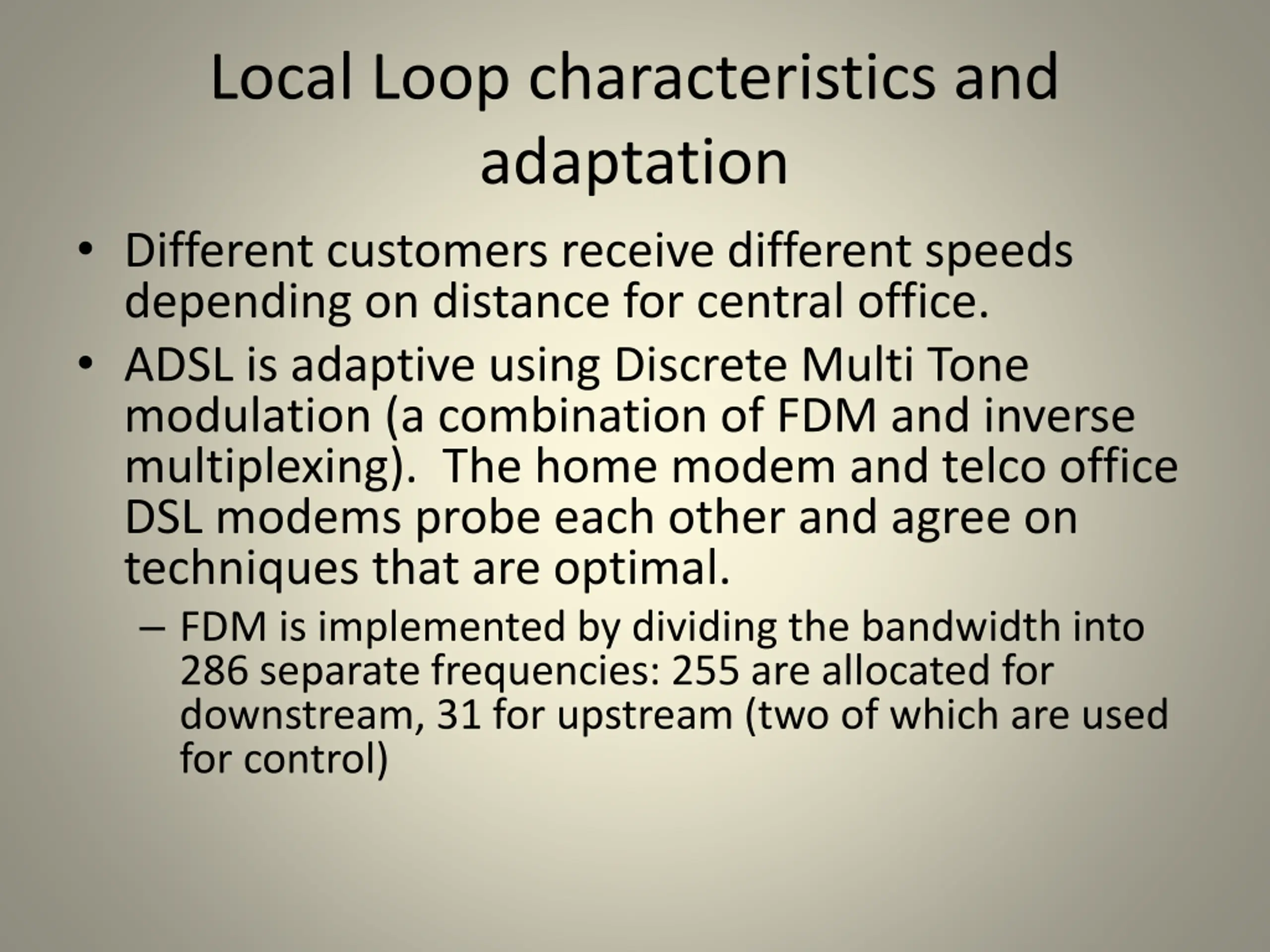 Local Loop characteristics and adaptation

• Different customers receive different speeds depending on distance for central office.
• ADSL is adaptive using Discrete Multi Tone modulation (a combination of FDM and inverse multiplexing). The home modem and telco office DSL modems probe each other and agree on techniques that are optimal.
– FDM is implemented by dividing the bandwidth into 286 separate frequencies: 255 are allocated for downstream, 31 for upstream (two of which are used for control)